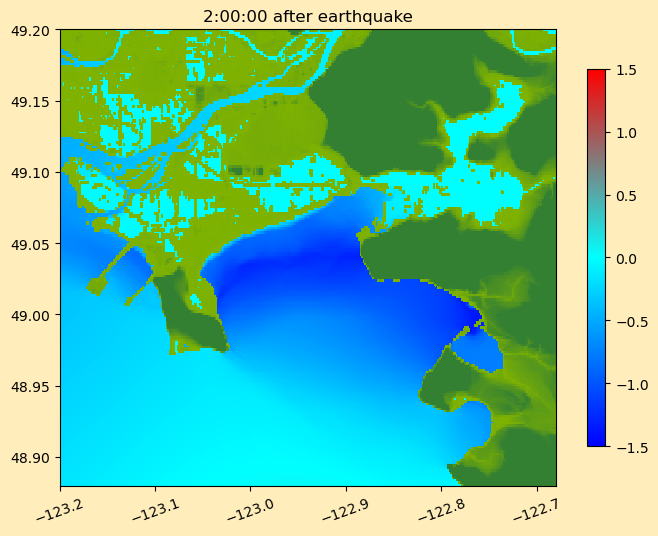 2:00:00 after earthquake

49.20
49.15
49.10
49.05
49.00
48.95
48.90

−123.2
−123.1
−123.0
−122.9
−122.8
−122.7

1.5
1.0
0.5
0.0
−0.5
−1.0
−1.5